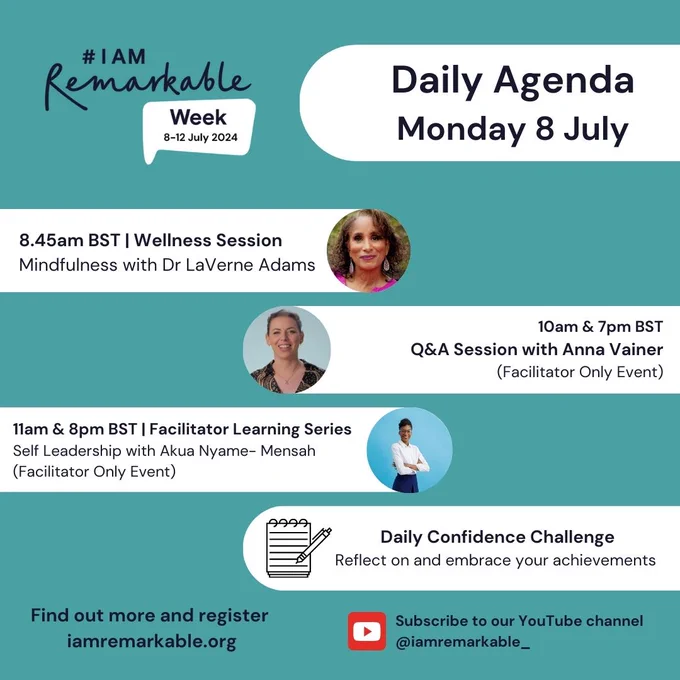 #IAM Remarkable Week 8-12 July 2024

Daily Agenda Monday 8 July

8.45am BST | Wellness Session
Mindfulness with Dr LaVerne Adams

10am & 7pm BST
Q&A Session with Anna Vainer
(Facilitator Only Event)

11am & 8pm BST | Facilitator Learning Series
Self Leadership with Akua Nyame- Mensah
(Facilitator Only Event)

Daily Confidence Challenge
Reflect on and embrace your achievements

Find out more and register
iamremarkable.org

Subscribe to our YouTube channel
@iamremarkable_